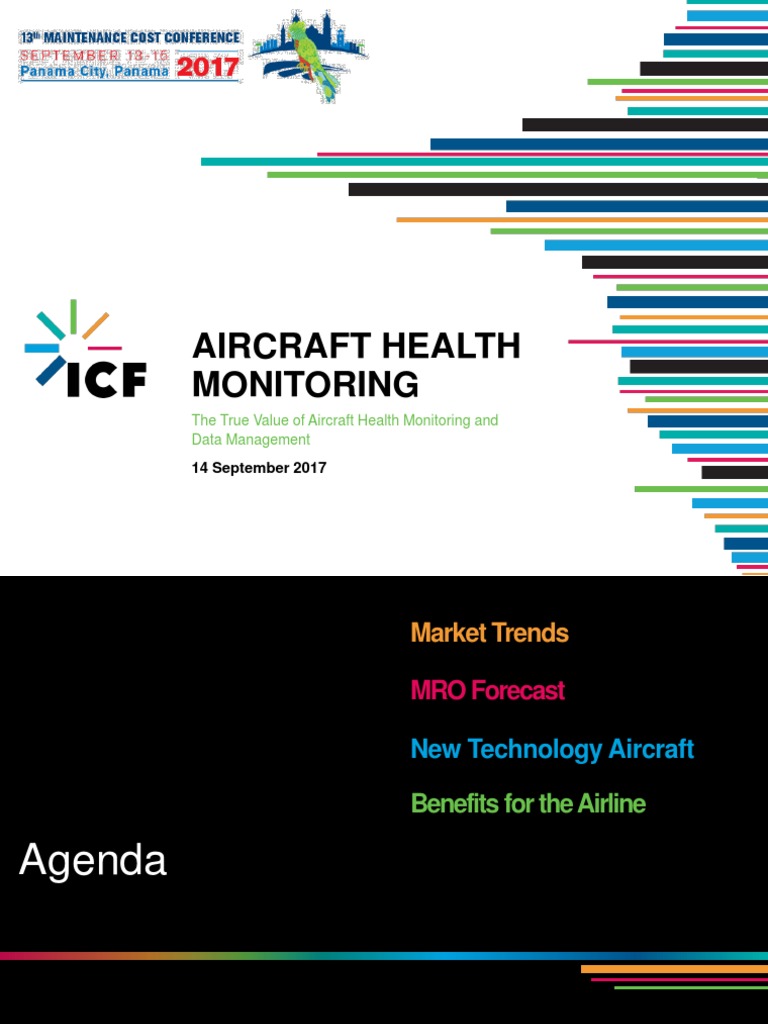 13th MAINTENANCE COST CONFERENCE
SEPTEMBER 13-15
Panama City, Panama 2017

ICF

AIRCRAFT HEALTH MONITORING

The True Value of Aircraft Health Monitoring and Data Management

14 September 2017

Market Trends

MRO Forecast

New Technology Aircraft

Benefits for the Airline

Agenda